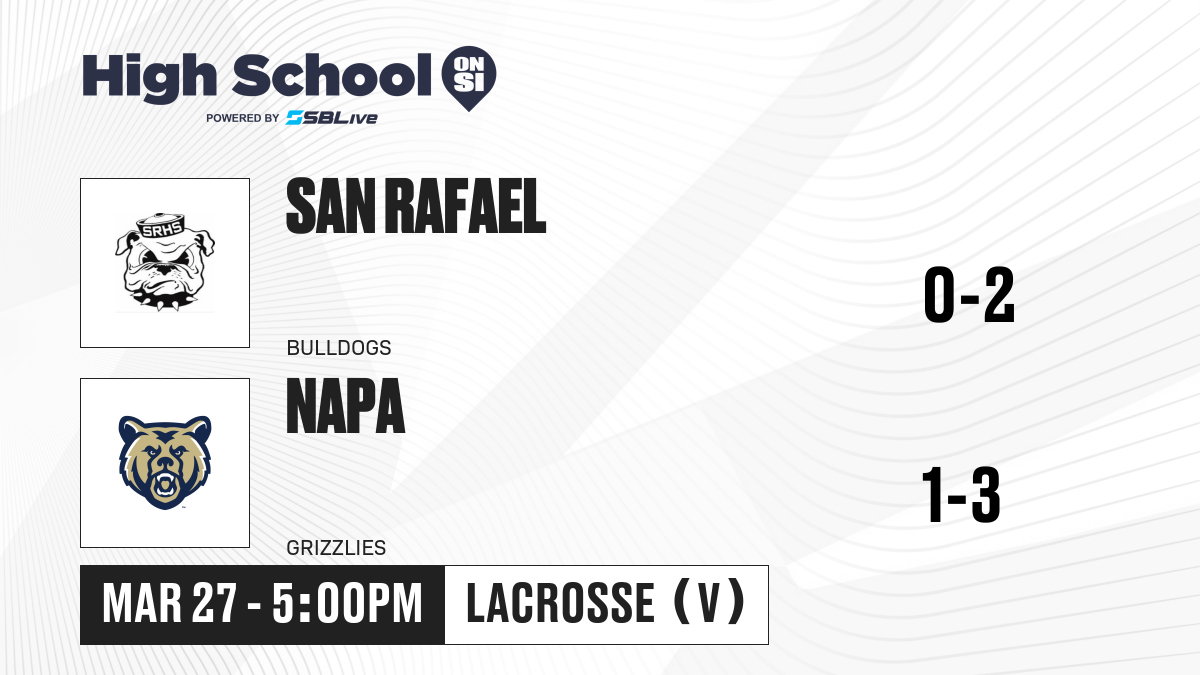 High School ON SI
POWERED BY SBLive

SRHS

SAN RAFAEL

BULLDOGS

0-2

NAPA

GRIZZLIES

1-3

MAR 27 - 5:00PM

LACROSSE (V)